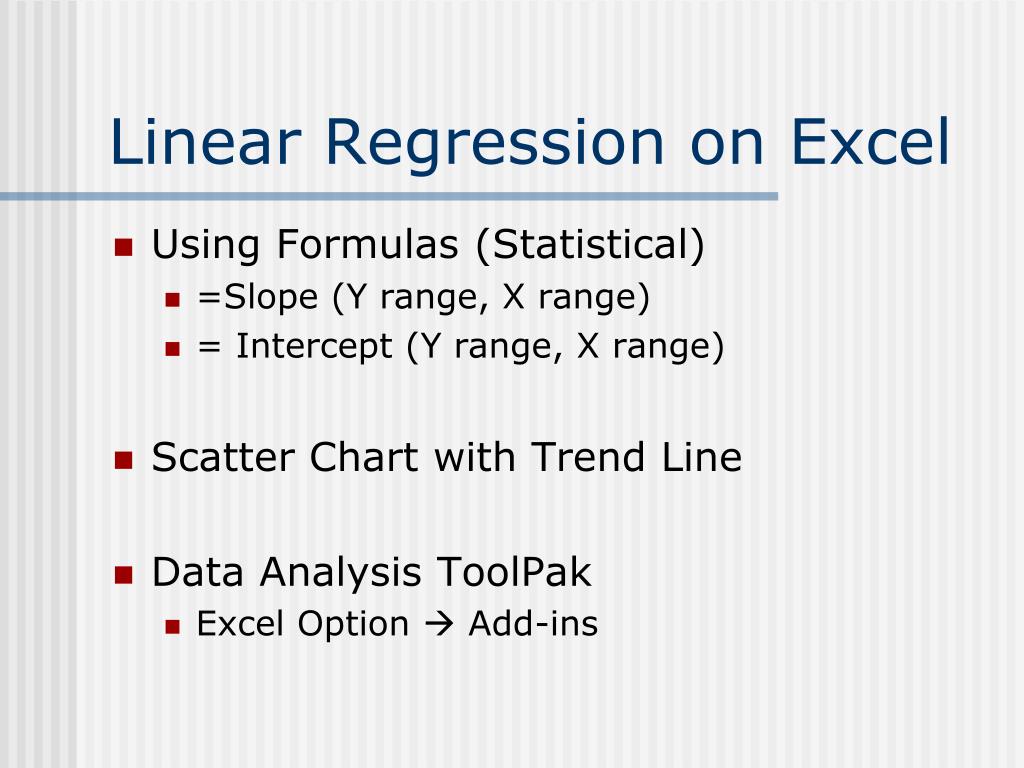 Linear Regression on Excel

- Using Formulas (Statistical)
  - =Slope (Y range, X range)
  - = Intercept (Y range, X range)

- Scatter Chart with Trend Line

- Data Analysis ToolPak
  - Excel Option → Add-ins